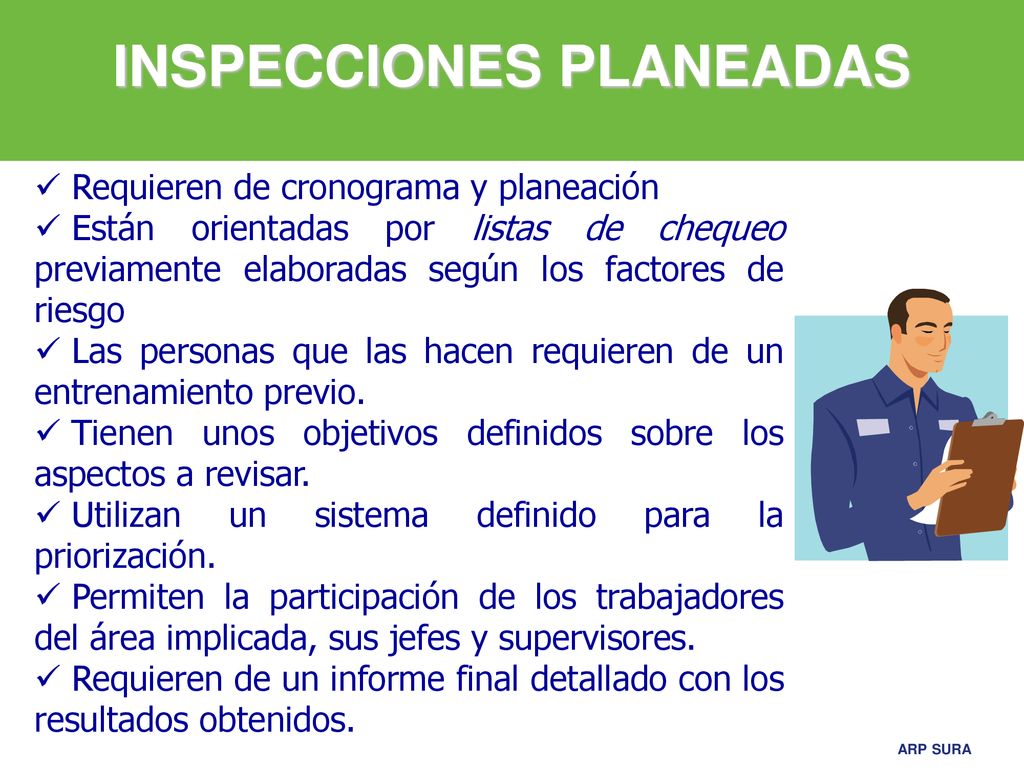 INSPECCIONES PLANEADAS

✓ Requieren de cronograma y planeación
✓ Están orientadas por listas de chequeo previamente elaboradas según los factores de riesgo
✓ Las personas que las hacen requieren de un entrenamiento previo.
✓ Tienen unos objetivos definidos sobre los aspectos a revisar.
✓ Utilizan un sistema definido para la priorización.
✓ Permiten la participación de los trabajadores del área implicada, sus jefes y supervisores.
✓ Requieren de un informe final detallado con los resultados obtenidos.

ARP SURA